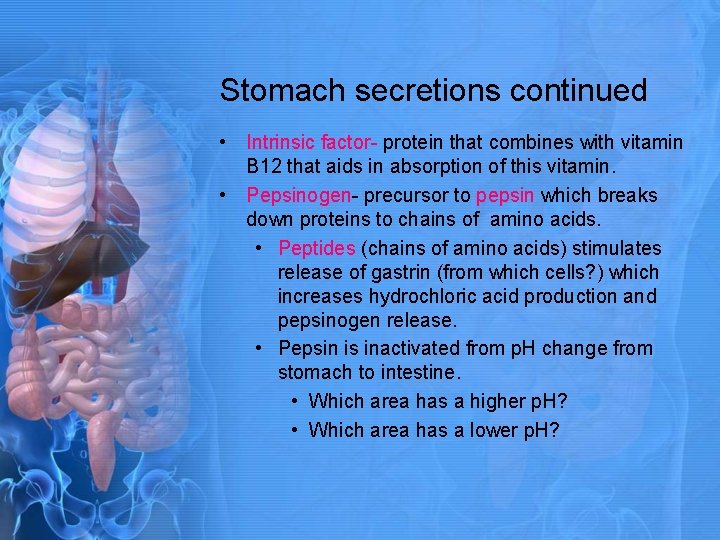 Stomach secretions continued

• Intrinsic factor- protein that combines with vitamin B12 that aids in absorption of this vitamin.
• Pepsinogen- precursor to pepsin which breaks down proteins to chains of amino acids.
  • Peptides (chains of amino acids) stimulates release of gastrin (from which cells?) which increases hydrochloric acid production and pepsinogen release.
  • Pepsin is inactivated from pH change from stomach to intestine.
    • Which area has a higher pH?
    • Which area has a lower pH?